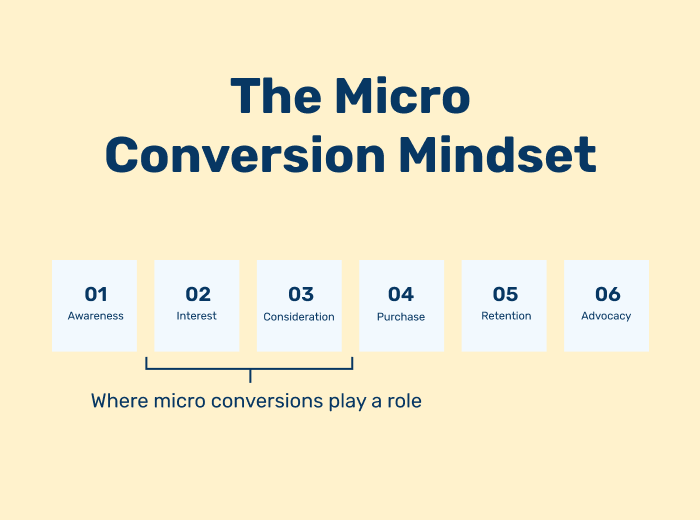 The Micro Conversion Mindset

01
Awareness

02
Interest

03
Consideration

04
Purchase

05
Retention

06
Advocacy

Where micro conversions play a role